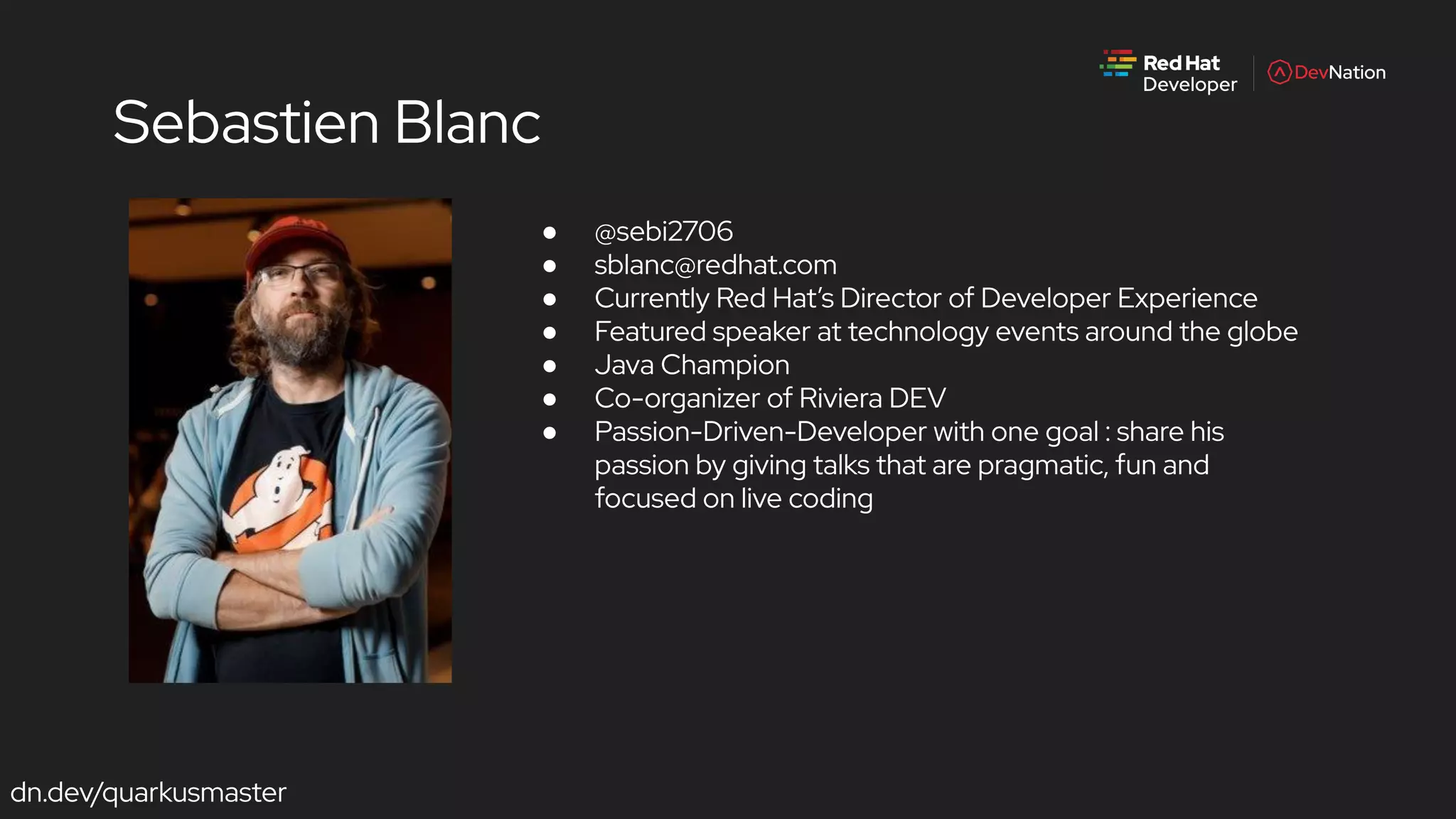 Red Hat Developer

DevNation

Sebastien Blanc

- @sebi2706
- sblanc@redhat.com
- Currently Red Hat's Director of Developer Experience
- Featured speaker at technology events around the globe
- Java Champion
- Co-organizer of Riviera DEV
- Passion-Driven-Developer with one goal : share his passion by giving talks that are pragmatic, fun and focused on live coding

dn.dev/quarkusmaster